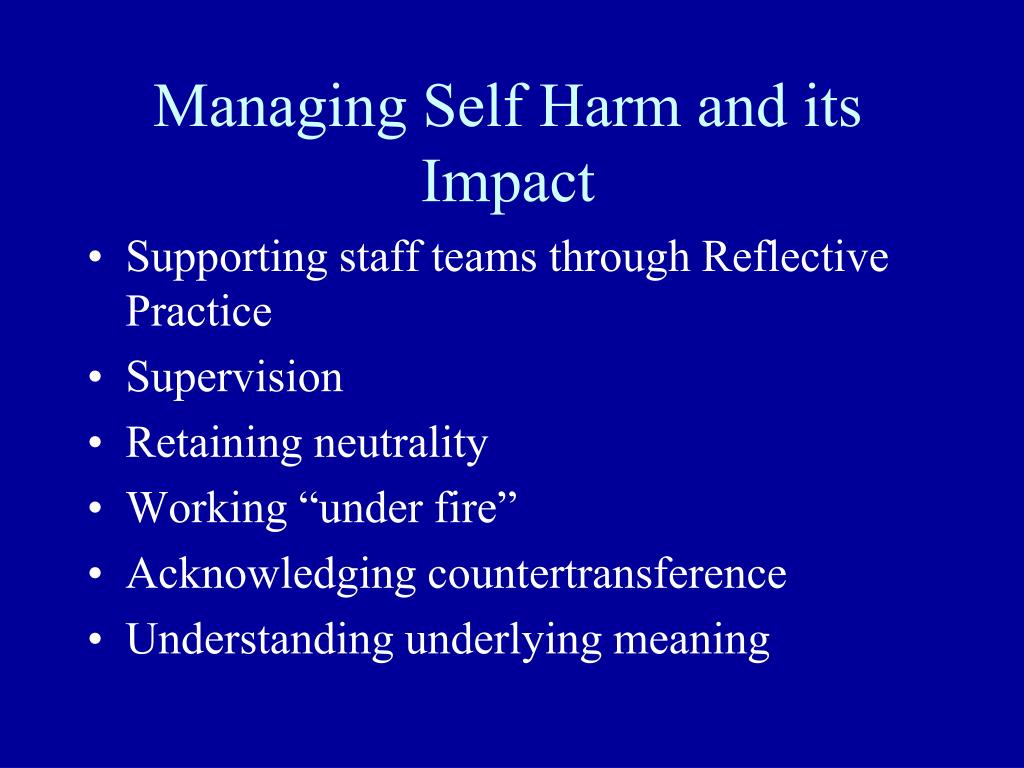 Managing Self Harm and its Impact

• Supporting staff teams through Reflective Practice
• Supervision
• Retaining neutrality
• Working “under fire”
• Acknowledging countertransference
• Understanding underlying meaning